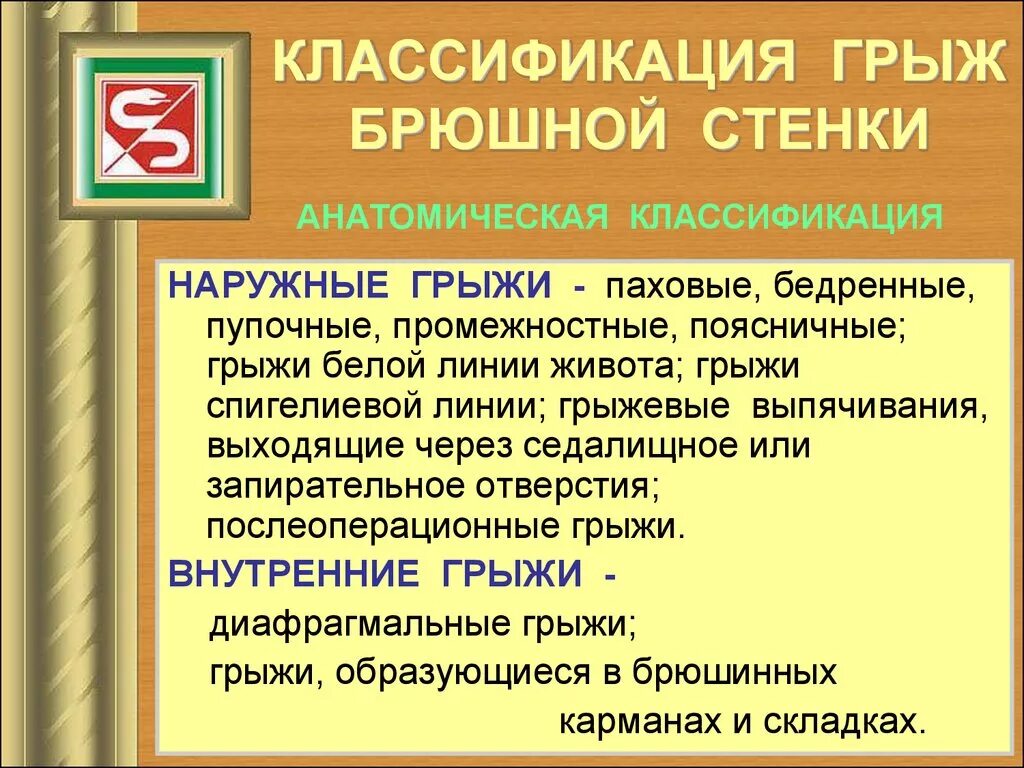 КЛАССИФИКАЦИЯ ГРЫЖ БРЮШНОЙ СТЕНКИ

АНАТОМИЧЕСКАЯ КЛАССИФИКАЦИЯ

НАРУЖНЫЕ ГРЫЖИ - паховые, бедренные, пупочные, промежностные, поясничные; грыжи белой линии живота; грыжи спигелиевой линии; грыжевые выпячивания, выходящие через седалищное или запирательное отверстия; послеоперационные грыжи.

ВНУТРЕННИЕ ГРЫЖИ -

диафрагмальные грыжи;

грыжи, образующиеся в брюшинных карманах и складках.